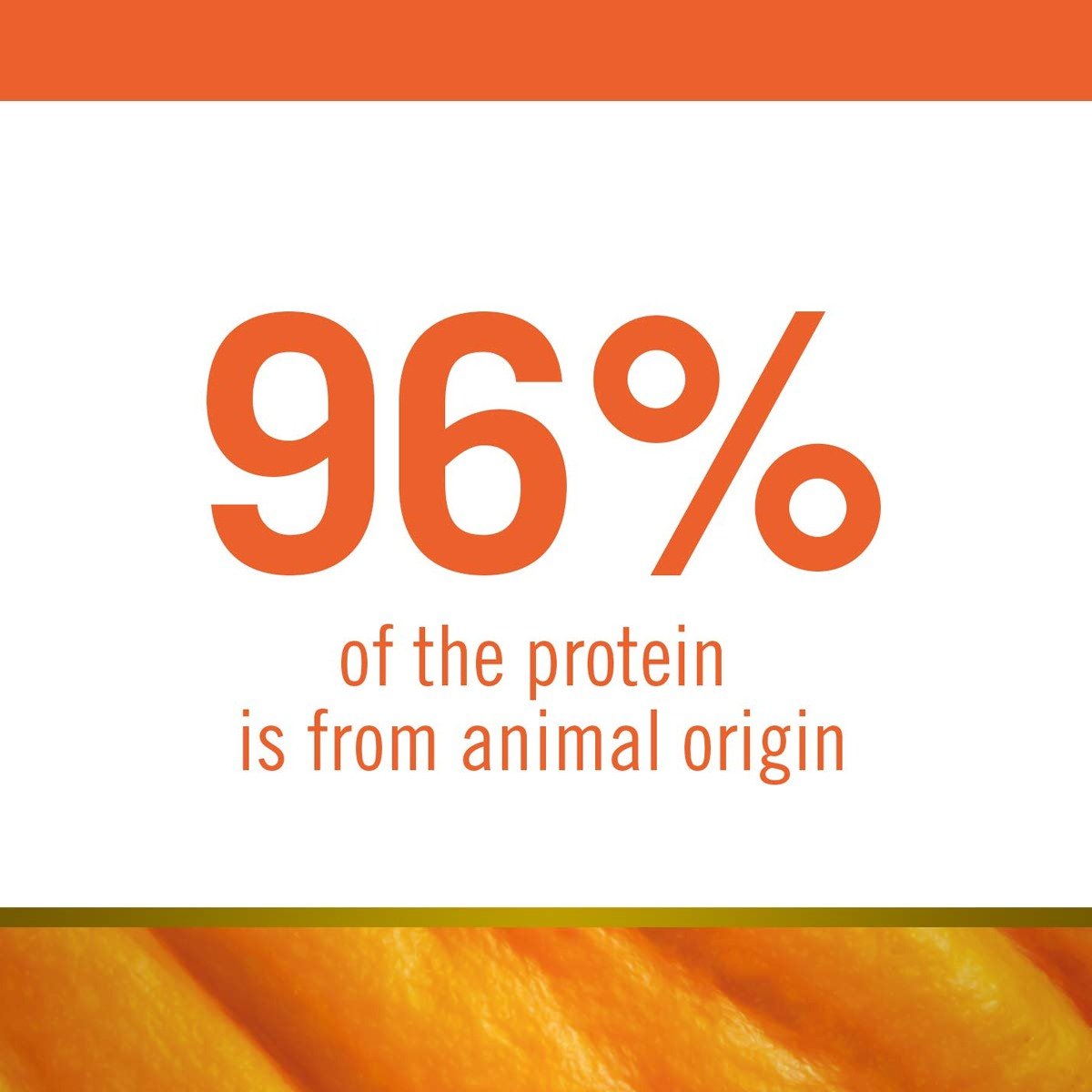 96%

of the protein is from animal origin